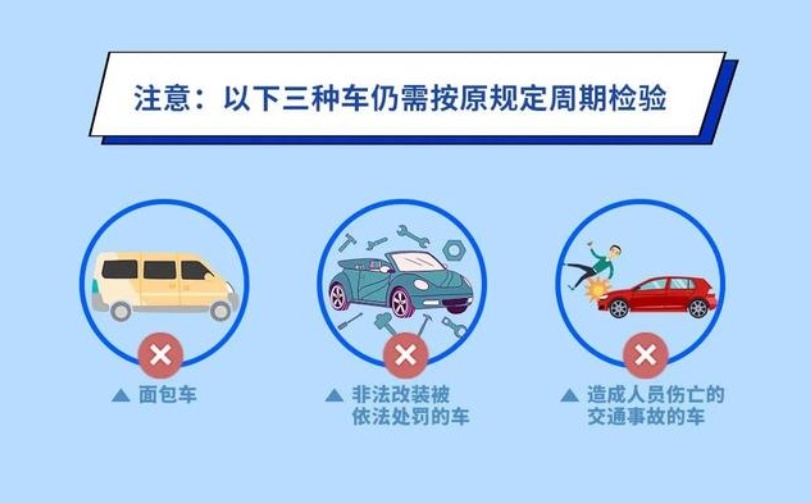 注意：以下三种车仍需按原规定周期检验

▲ 面包车

▲ 非法改装被依法处罚的车

▲ 造成人员伤亡的交通事故的车